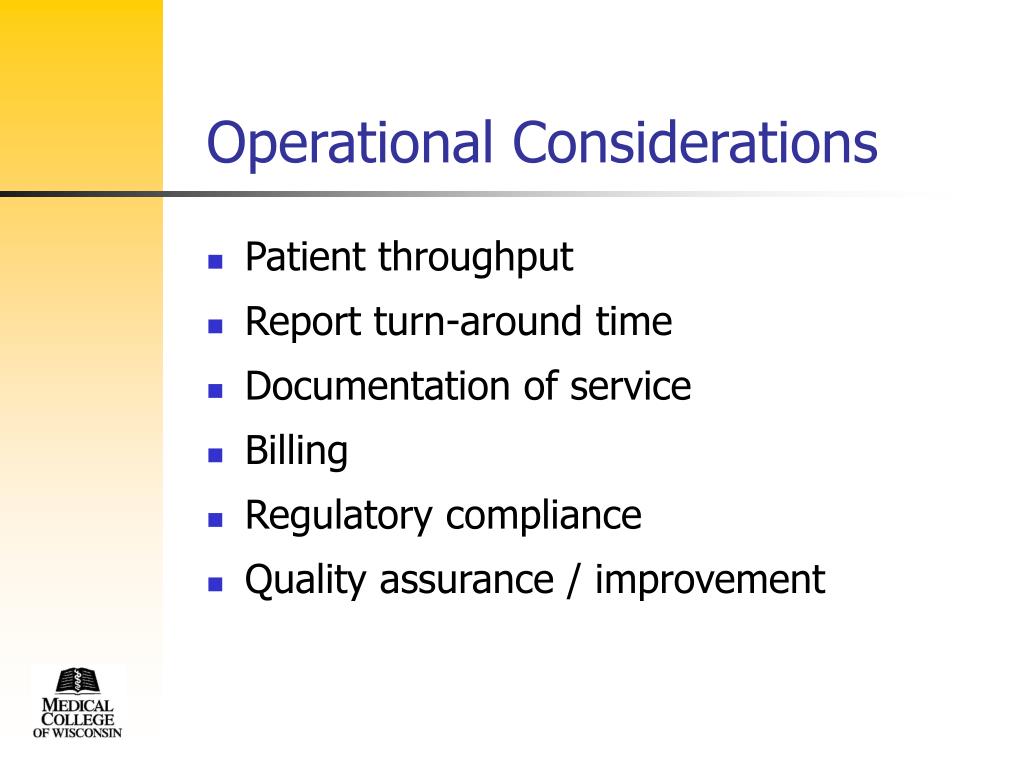 Operational Considerations

- Patient throughput
- Report turn-around time
- Documentation of service
- Billing
- Regulatory compliance
- Quality assurance / improvement

MEDICAL COLLEGE OF WISCONSIN